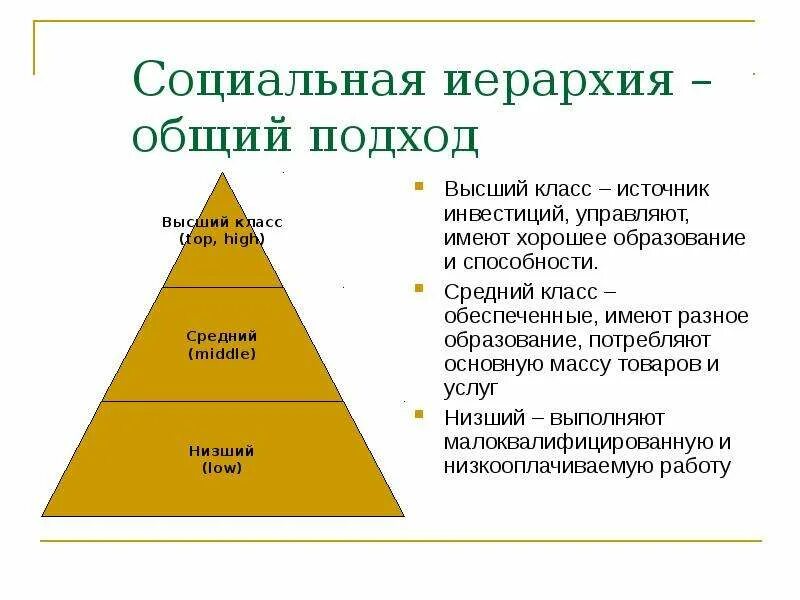 Социальная иерархия – общий подход

Высший класс
(top, high)

Средний
(middle)

Низший
(low)

Высший класс – источник инвестиций, управляют, имеют хорошее образование и способности.

Средний класс – обеспеченные, имеют разное образование, потребляют основную массу товаров и услуг

Низший – выполняют малоквалифицированную и низкооплачиваемую работу